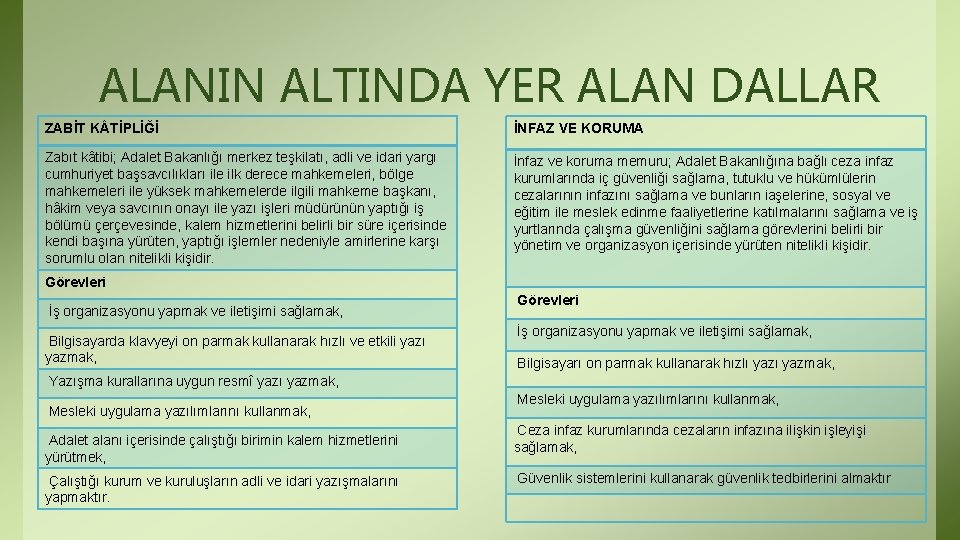 ALANIN ALTINDA YER ALAN DALLAR

ZABİT KÂTİPLİĞİ

Zabıt kâtibi; Adalet Bakanlığı merkez teşkilatı, adli ve idari yargı cumhuriyet başsavcılıkları ile ilk derece mahkemeleri, bölge mahkemeleri ile yüksek mahkemelerde ilgili mahkeme başkanı, hâkim veya savcının onayı ile yazı işleri müdürünün yaptığı iş bölümü çerçevesinde, kalem hizmetlerini belirli bir süre içerisinde kendi başına yürüten, yaptığı işlemler nedeniyle amirlerine karşı sorumlu olan nitelikli kişidir.

Görevleri

İş organizasyonu yapmak ve iletişimi sağlamak,

Bilgisayarda klavyeyi on parmak kullanarak hızlı ve etkili yazı yazmak,

Yazışma kurallarına uygun resmî yazı yazmak,

Mesleki uygulama yazılımlarını kullanmak,

Adalet alanı içerisinde çalıştığı birimin kalem hizmetlerini yürütmek,

Çalıştığı kurum ve kuruluşların adli ve idari yazışmalarını yapmaktır.

İNFAZ VE KORUMA

İnfaz ve koruma memuru; Adalet Bakanlığına bağlı ceza infaz kurumlarında iç güvenliği sağlama, tutuklu ve hükümlülerin cezalarının infazını sağlama ve bunların iaşelerine, sosyal ve eğitim ile meslek edinme faaliyetlerine katılmalarını sağlama ve iş yurtlarında çalışma güvenliğini sağlama görevlerini belirli bir yönetim ve organizasyon içerisinde yürüten nitelikli kişidir.

Görevleri

İş organizasyonu yapmak ve iletişimi sağlamak,

Bilgisayarı on parmak kullanarak hızlı yazı yazmak,

Mesleki uygulama yazılımlarını kullanmak,

Ceza infaz kurumlarında cezaların infazına ilişkin işleyişi sağlamak,

Güvenlik sistemlerini kullanarak güvenlik tedbirlerini almaktır